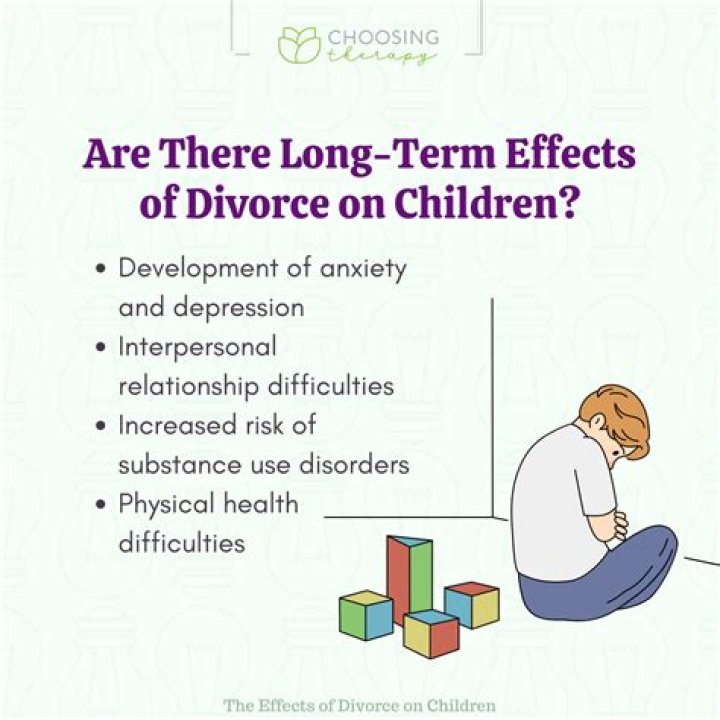 CHOOSING therapy

Are There Long-Term Effects of Divorce on Children?

• Development of anxiety and depression
• Interpersonal relationship difficulties
• Increased risk of substance use disorders
• Physical health difficulties

The Effects of Divorce on Children